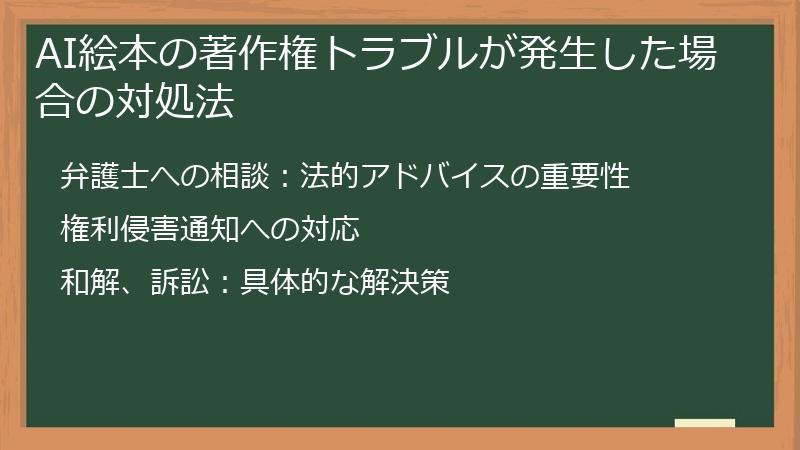 AI絵本の著作権トラブルが発生した場合の対処法

弁護士への相談：法的アドバイスの重要性

権利侵害通知への対応

和解、訴訟：具体的な解決策